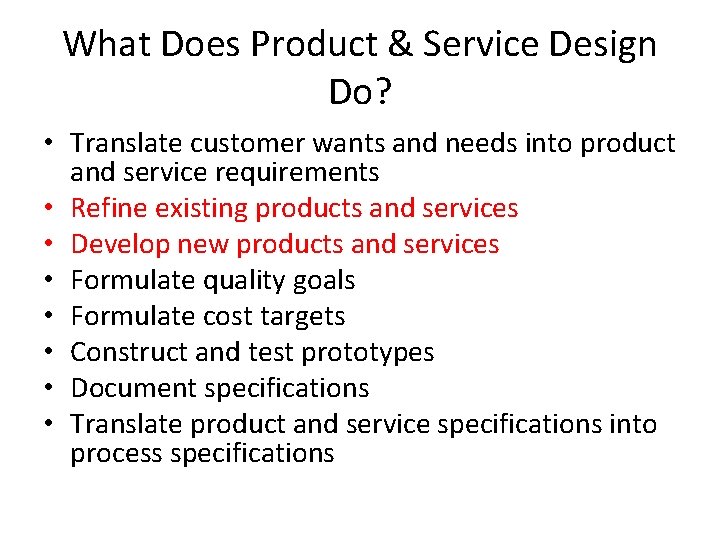 What Does Product & Service Design Do?

• Translate customer wants and needs into product and service requirements
• Refine existing products and services
• Develop new products and services
• Formulate quality goals
• Formulate cost targets
• Construct and test prototypes
• Document specifications
• Translate product and service specifications into process specifications